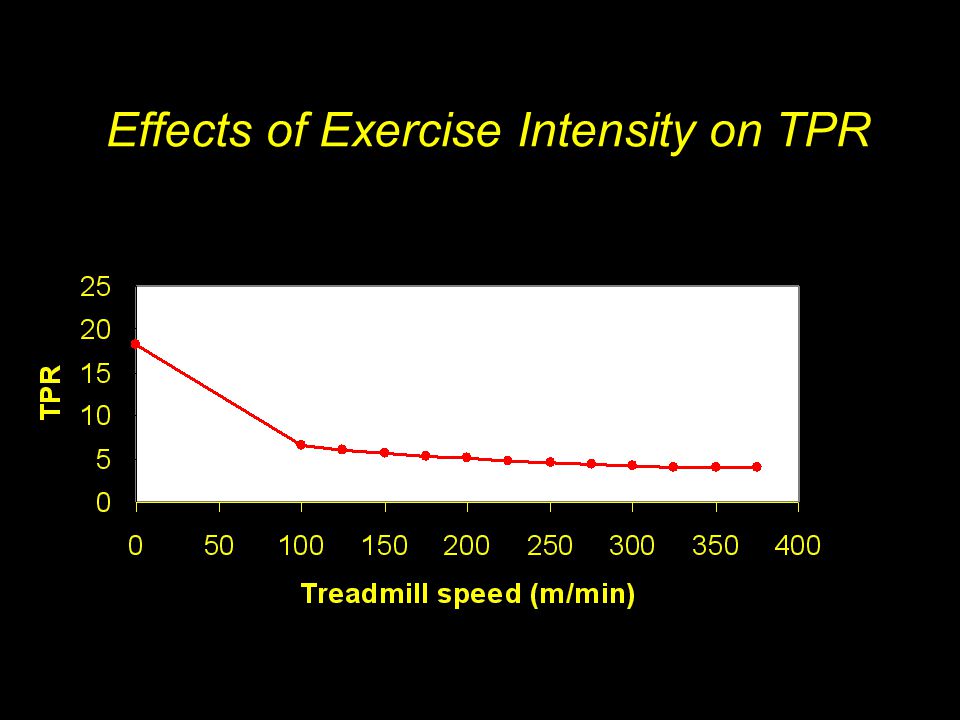 Effects of Exercise Intensity on TPR

TPR

25
20
15
10
5
0

0 50 100 150 200 250 300 350 400

Treadmill speed (m/min)